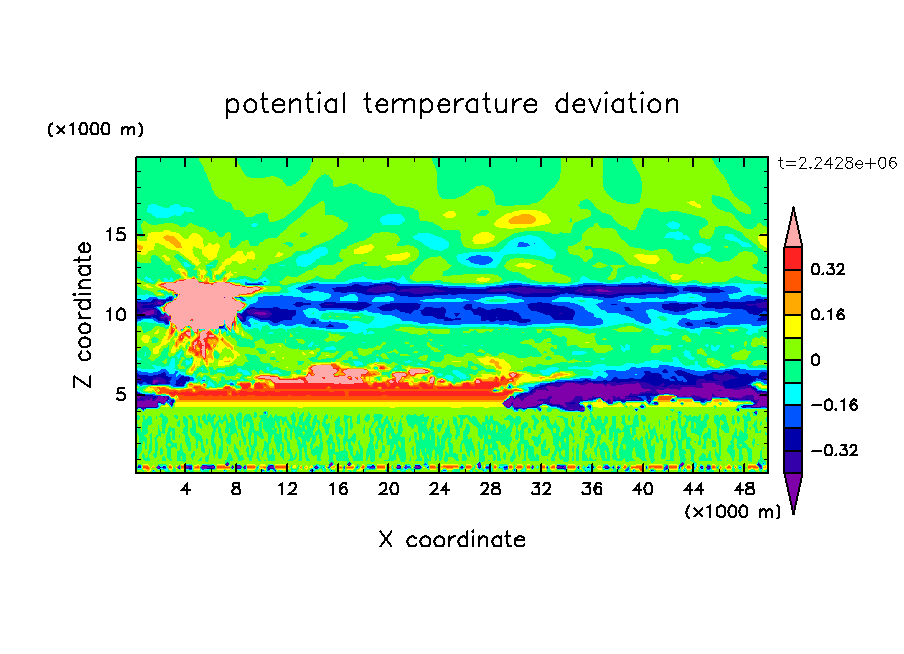 potential temperature deviation

(×1000 m)

t=2.2428e+06

Z coordinate

15
10
5

0.32
0.16
0
−0.16
−0.32

4 8 12 16 20 24 28 32 36 40 44 48

(×1000 m)

X coordinate